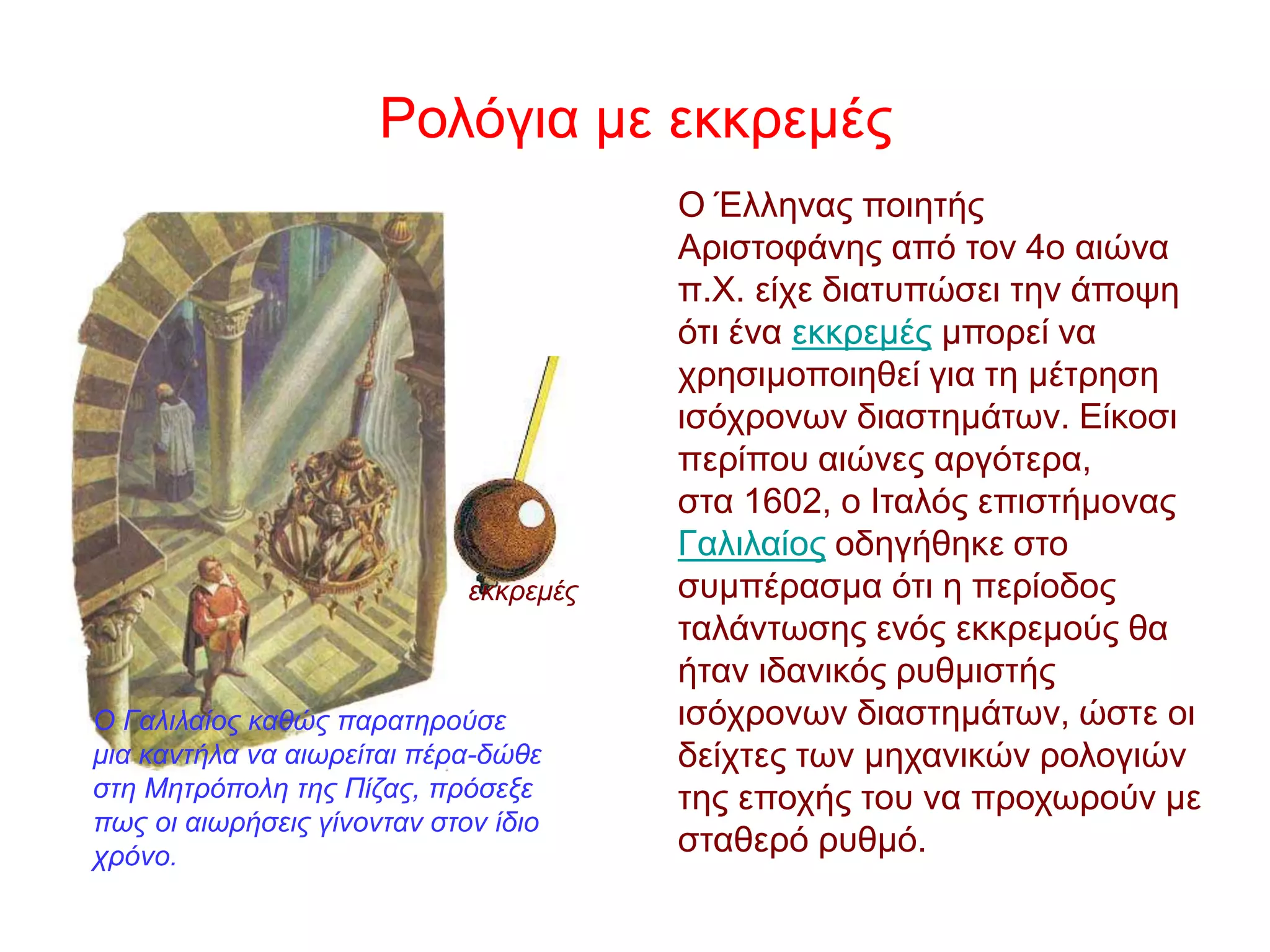 Ρολόγια με εκκρεμές

εκκρεμές

Ο Γαλιλαίος καθώς παρατηρούσε μια καντήλα να αιωρείται πέρα-δώθε στη Μητρόπολη της Πίζας, πρόσεξε πως οι αιωρήσεις γίνονταν στον ίδιο χρόνο.

Ο Έλληνας ποιητής Αριστοφάνης από τον 4ο αιώνα π.Χ. είχε διατυπώσει την άποψη ότι ένα εκκρεμές μπορεί να χρησιμοποιηθεί για τη μέτρηση ισόχρονων διαστημάτων. Είκοσι περίπου αιώνες αργότερα, στα 1602, ο Ιταλός επιστήμονας Γαλιλαίος οδηγήθηκε στο συμπέρασμα ότι η περίοδος ταλάντωσης ενός εκκρεμούς θα ήταν ιδανικός ρυθμιστής ισόχρονων διαστημάτων, ώστε οι δείχτες των μηχανικών ρολογιών της εποχής του να προχωρούν με σταθερό ρυθμό.